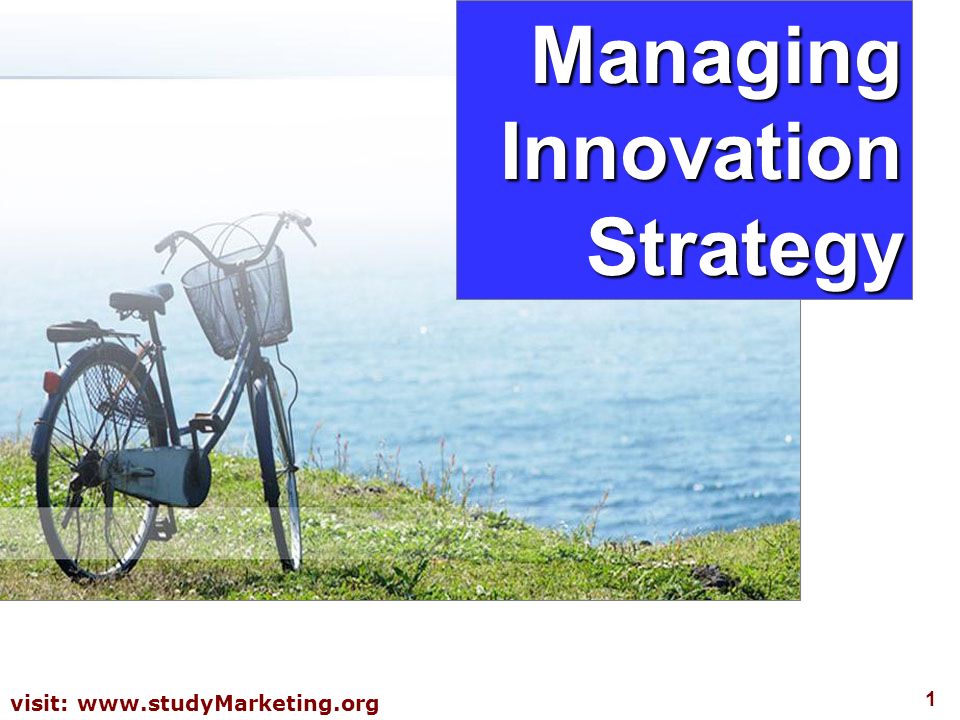 Managing Innovation Strategy

visit: www.studyMarketing.org

1